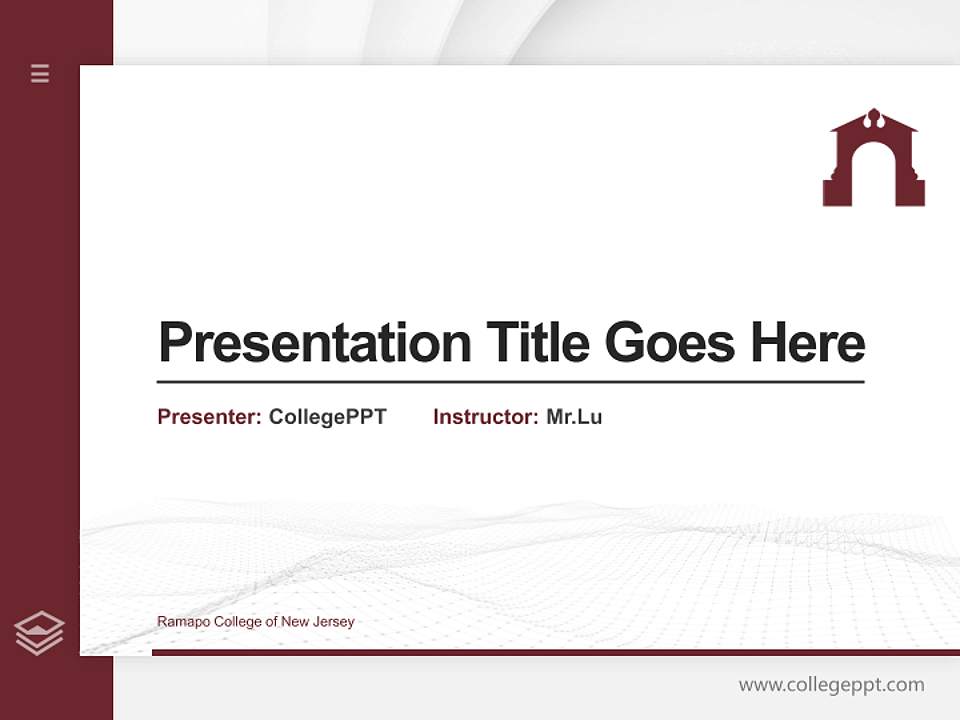 Presentation Title Goes Here

Presenter: CollegePPT Instructor: Mr.Lu

Ramapo College of New Jersey

www.collegeppt.com